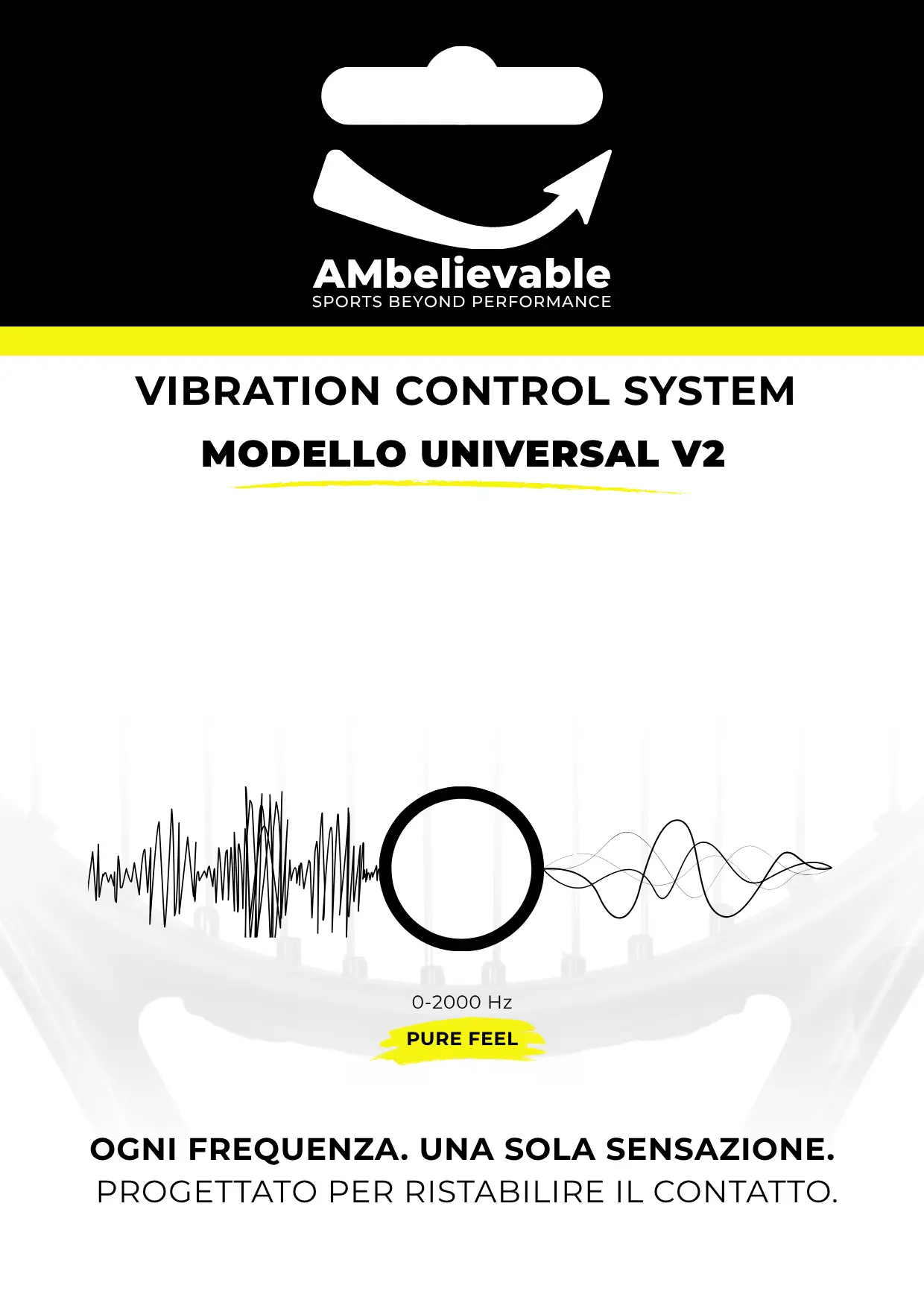 AMbelievable
SPORTS BEYOND PERFORMANCE

VIBRATION CONTROL SYSTEM
MODELLO UNIVERSAL V2

0-2000 Hz
PURE FEEL

OGNI FREQUENZA. UNA SOLA SENSAZIONE.
PROGETTATO PER RISTABILIRE IL CONTATTO.